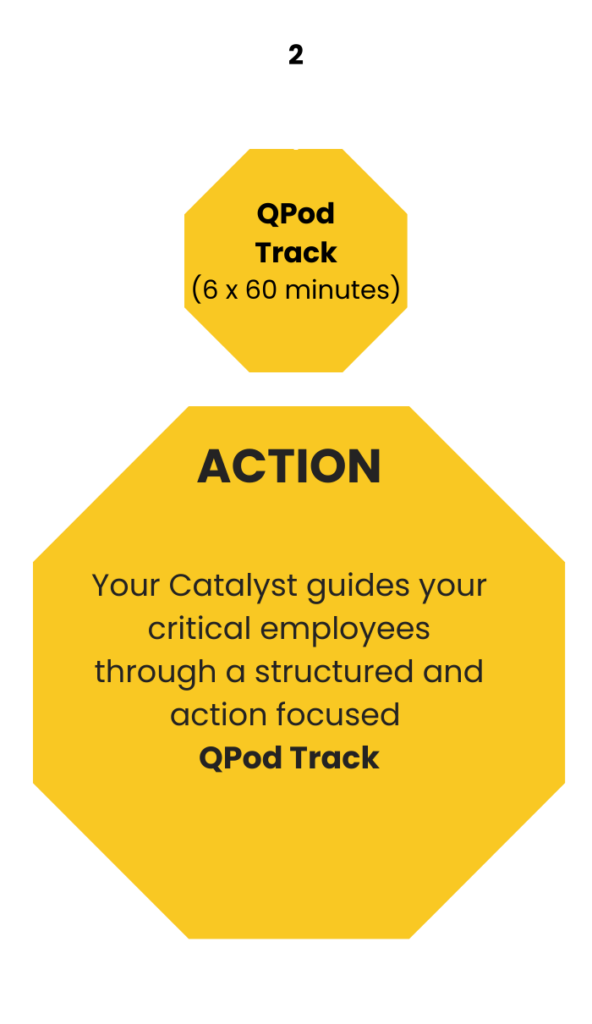 2

QPod Track
(6 x 60 minutes)

ACTION

Your Catalyst guides your critical employees through a structured and action focused
QPod Track